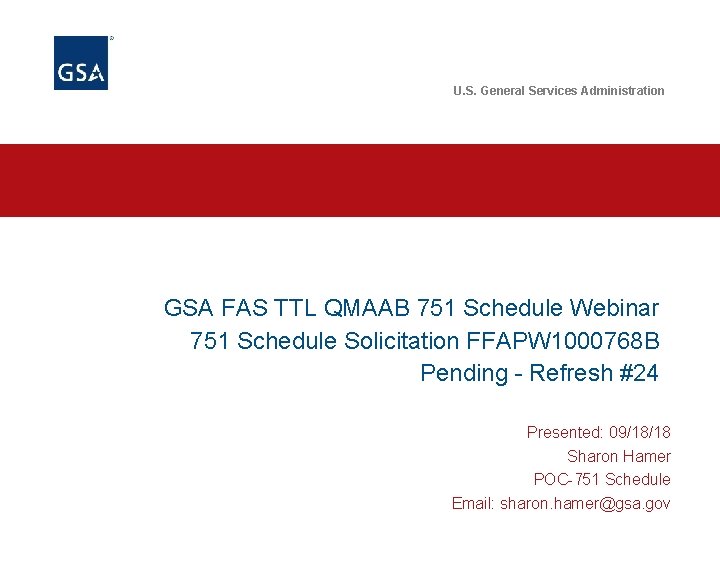 GSA

U.S. General Services Administration

GSA FAS TTL QMAAB 751 Schedule Webinar
751 Schedule Solicitation FFAPW1000768B
Pending - Refresh #24

Presented: 09/18/18
Sharon Hamer
POC-751 Schedule
Email: sharon.hamer@gsa.gov